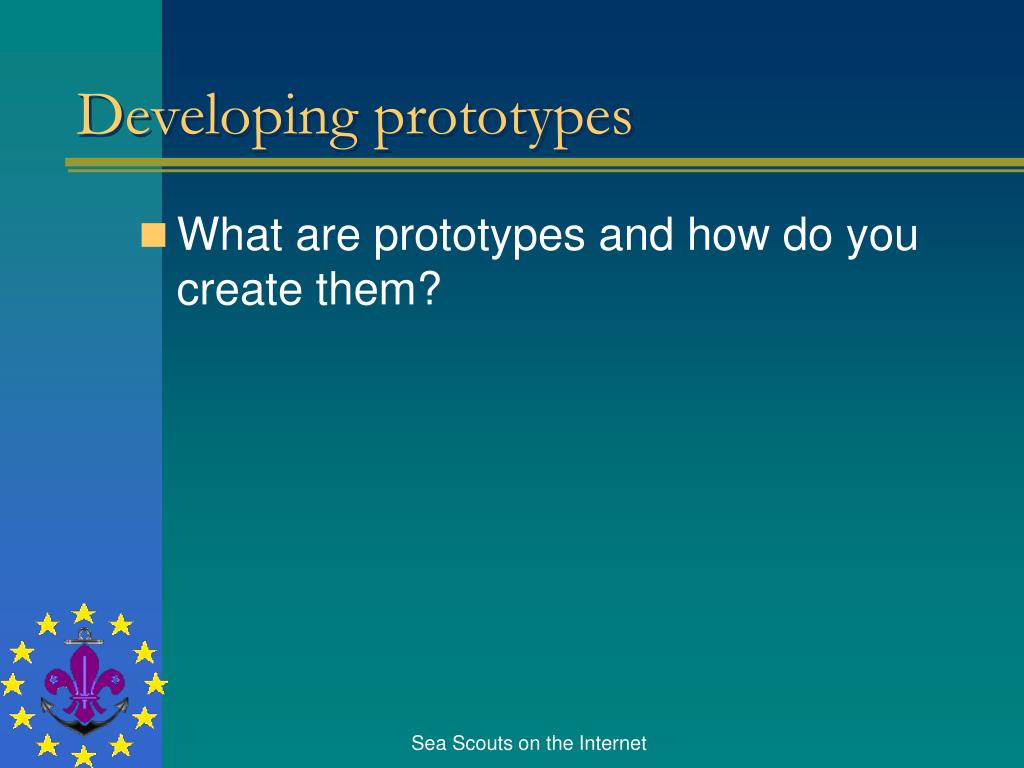 Developing prototypes

What are prototypes and how do you create them?

Sea Scouts on the Internet